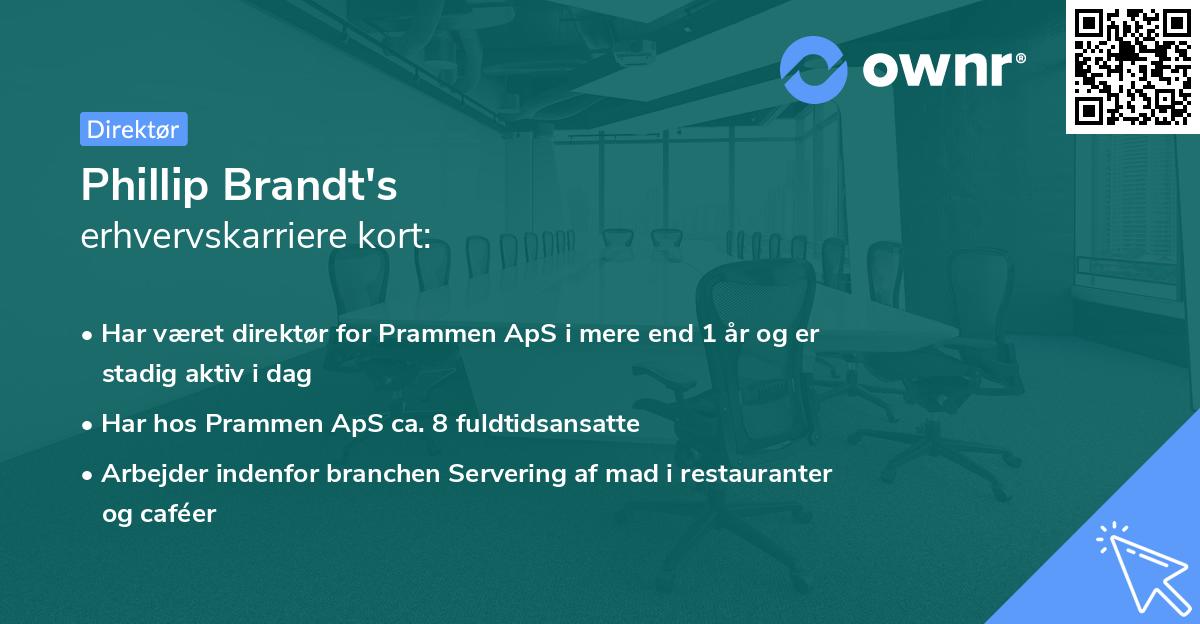 ownr®

Direktør

Phillip Brandt's
erhvervskarriere kort:

• Har været direktør for Prammen ApS i mere end 1 år og er stadig aktiv i dag

• Har hos Prammen ApS ca. 8 fuldtidsansatte

• Arbejder indenfor branchen Servering af mad i restauranter og caféer